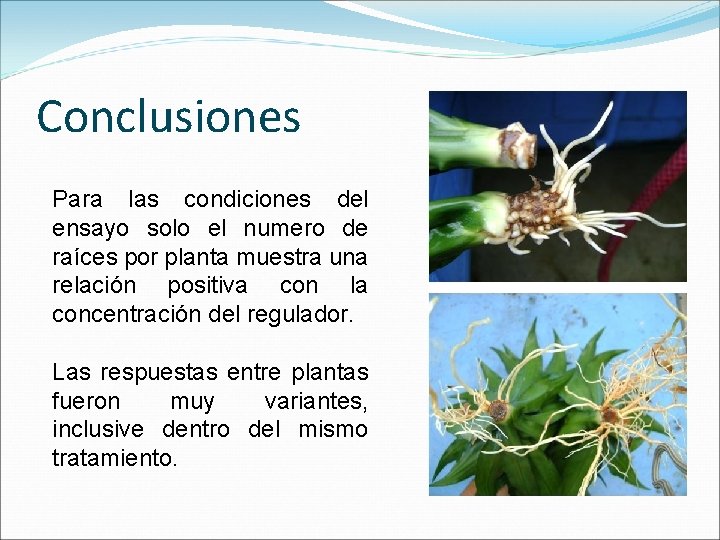 Conclusiones

Para las condiciones del ensayo solo el numero de raíces por planta muestra una relación positiva con la concentración del regulador.

Las respuestas entre plantas fueron muy variantes, inclusive dentro del mismo tratamiento.